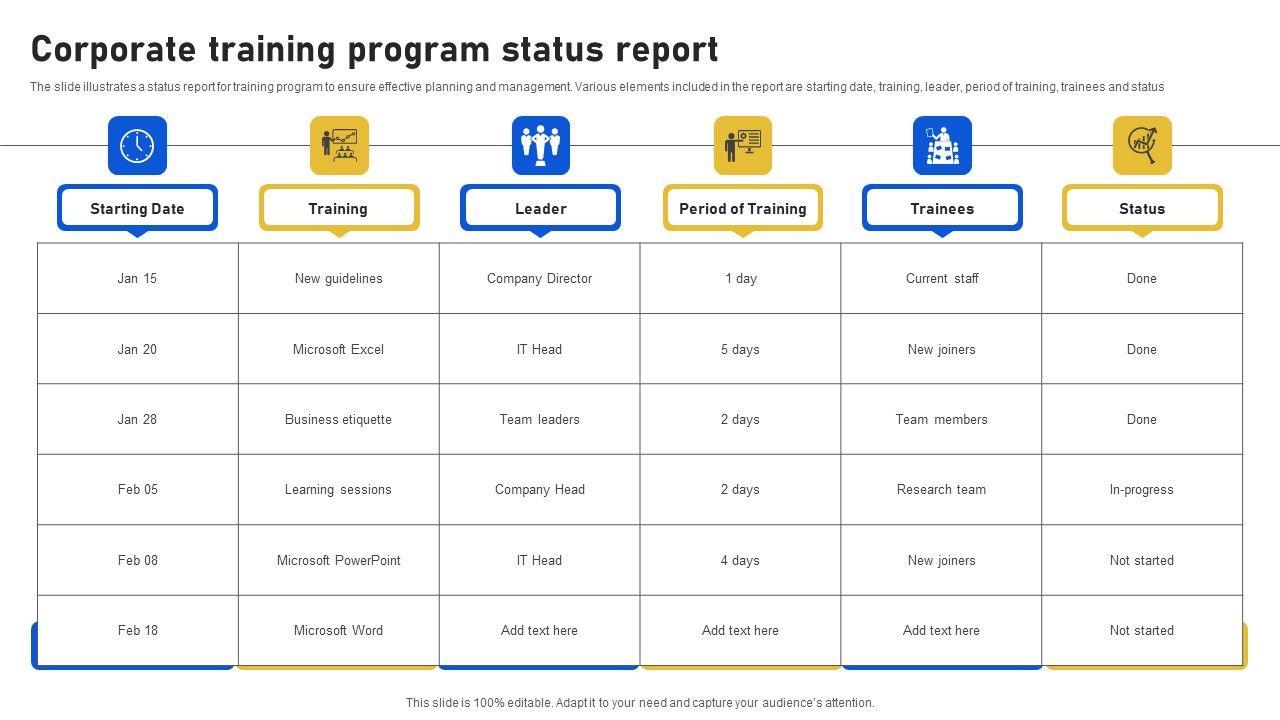 Corporate training program status report

The slide illustrates a status report for training program to ensure effective planning and management. Various elements included in the report are starting date, training, leader, period of training, trainees and status

| Starting Date | Training | Leader | Period of Training | Trainees | Status |
|---|---|---|---|---|---|
| Jan 15 | New guidelines | Company Director | 1 day | Current staff | Done |
| Jan 20 | Microsoft Excel | IT Head | 5 days | New joiners | Done |
| Jan 28 | Business etiquette | Team leaders | 2 days | Team members | Done |
| Feb 05 | Learning sessions | Company Head | 2 days | Research team | In-progress |
| Feb 08 | Microsoft PowerPoint | IT Head | 4 days | New joiners | Not started |
| Feb 18 | Microsoft Word | Add text here | Add text here | Add text here | Not started |

This slide is 100% editable. Adapt it to your need and capture your audience's attention.